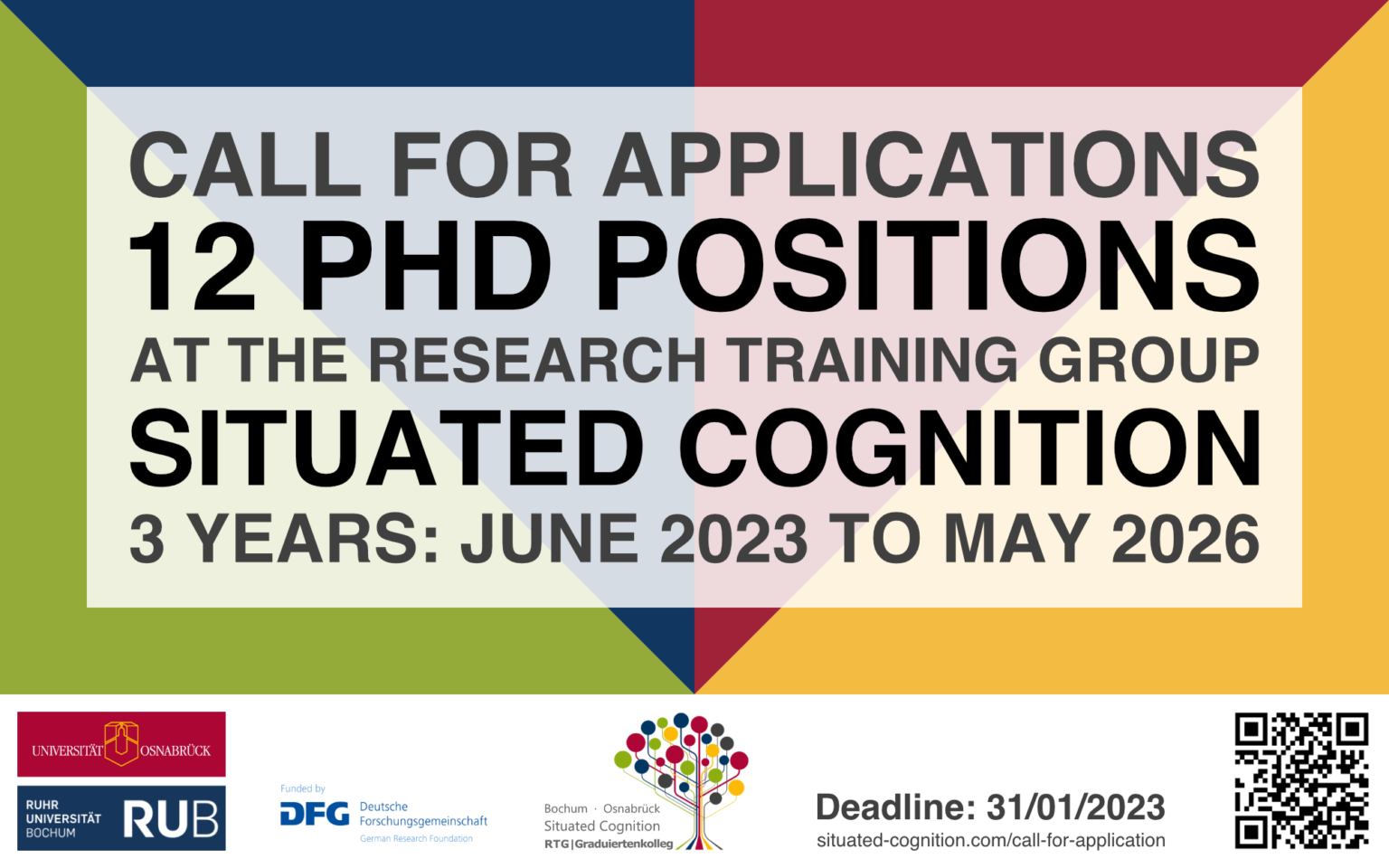 CALL FOR APPLICATIONS
12 PHD POSITIONS
AT THE RESEARCH TRAINING GROUP
SITUATED COGNITION
3 YEARS: JUNE 2023 TO MAY 2026

UNIVERSITÄT OSNABRÜCK

RUHR UNIVERSITÄT BOCHUM RUB

Funded by
DFG Deutsche Forschungsgemeinschaft
German Research Foundation

Bochum · Osnabrück
Situated Cognition
RTG | Graduiertenkolleg

Deadline: 31/01/2023
situated-cognition.com/call-for-application